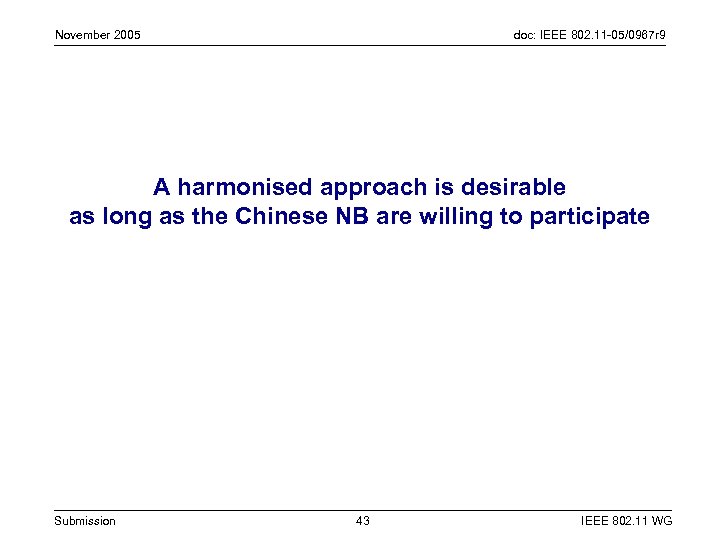 November 2005

doc: IEEE 802.11-05/0967r9

A harmonised approach is desirable as long as the Chinese NB are willing to participate

Submission

43

IEEE 802.11 WG